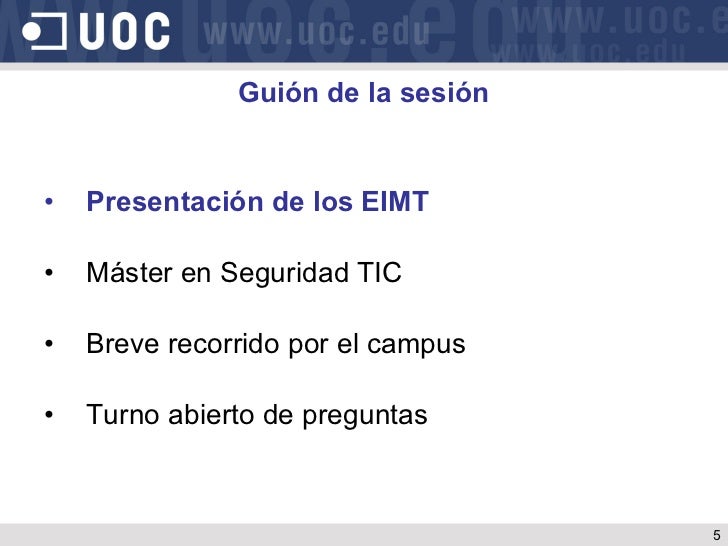 UOC www.uoc.edu www.uoc.e www.uoc.edu

Guión de la sesión

• Presentación de los EIMT

• Máster en Seguridad TIC

• Breve recorrido por el campus

• Turno abierto de preguntas

5